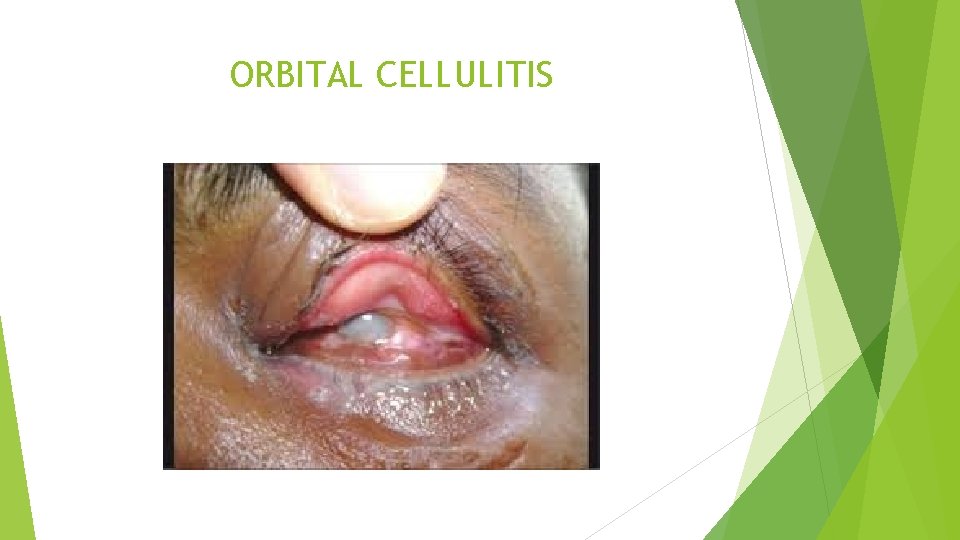 ORBITAL CELLULITIS